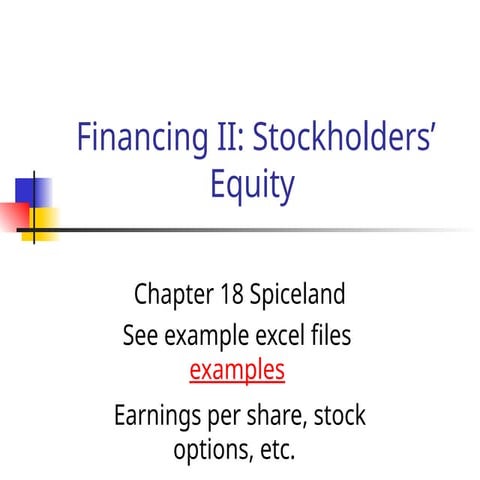 Financing II: Stockholders' Equity

Chapter 18 Spiceland

See example excel files examples

Earnings per share, stock options, etc.